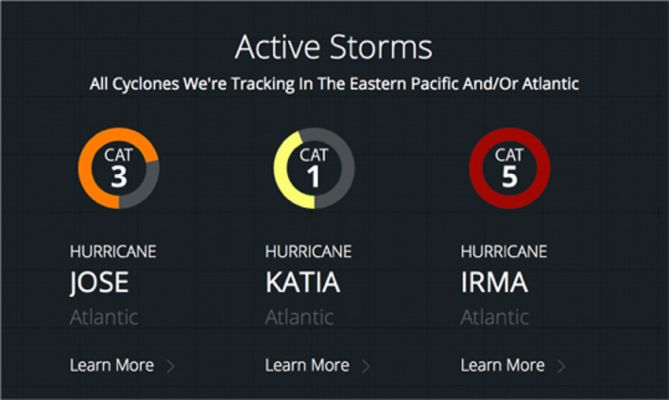 Active Storms

All Cyclones We're Tracking In The Eastern Pacific And/Or Atlantic

CAT 3

HURRICANE
JOSE
Atlantic

Learn More >

CAT 1

HURRICANE
KATIA
Atlantic

Learn More >

CAT 5

HURRICANE
IRMA
Atlantic

Learn More >